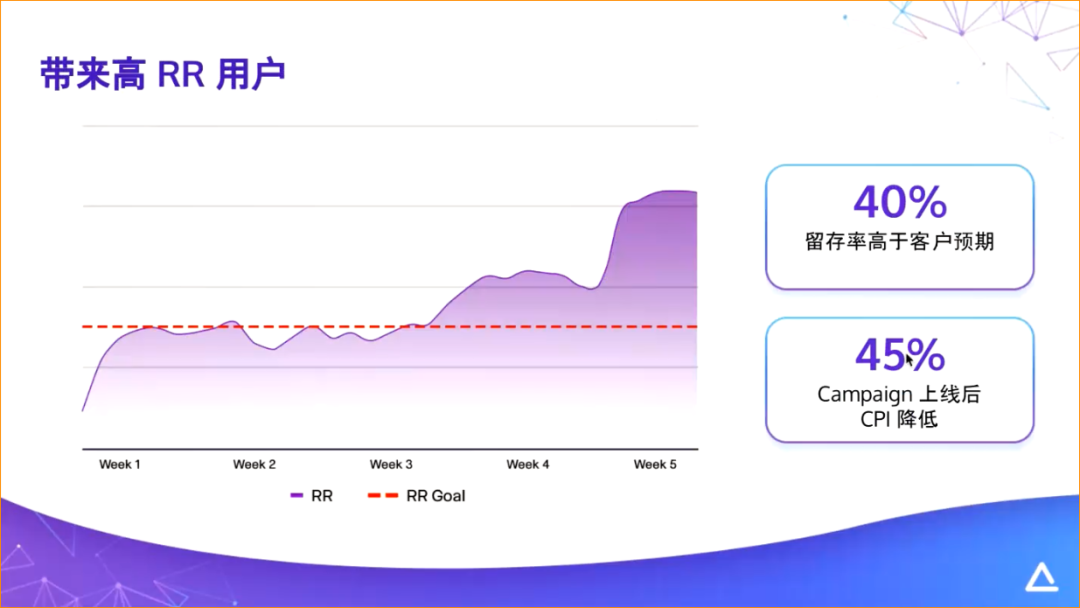 带来高 RR 用户

Week 1
Week 2
Week 3
Week 4
Week 5

RR
RR Goal

40%
留存率高于客户预期

45%
Campaign 上线后
CPI 降低